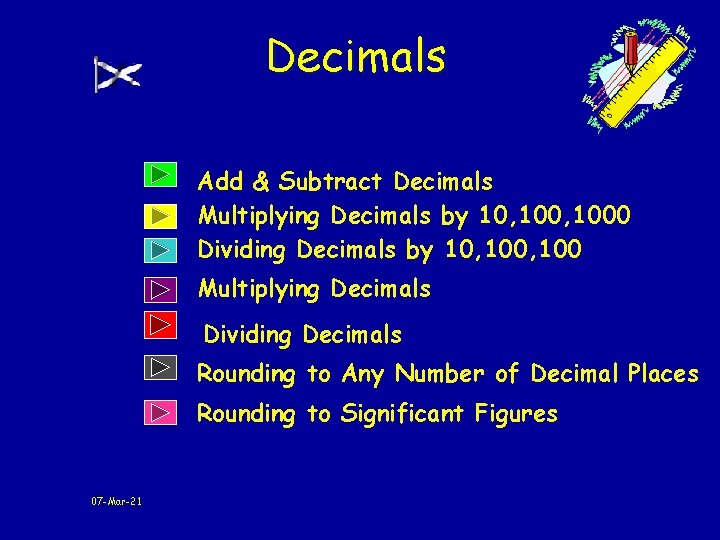 Decimals

Add & Subtract Decimals
Multiplying Decimals by 10,100,1000
Dividing Decimals by 10,100,100
Multiplying Decimals
Dividing Decimals
Rounding to Any Number of Decimal Places
Rounding to Significant Figures

07-Mar-21